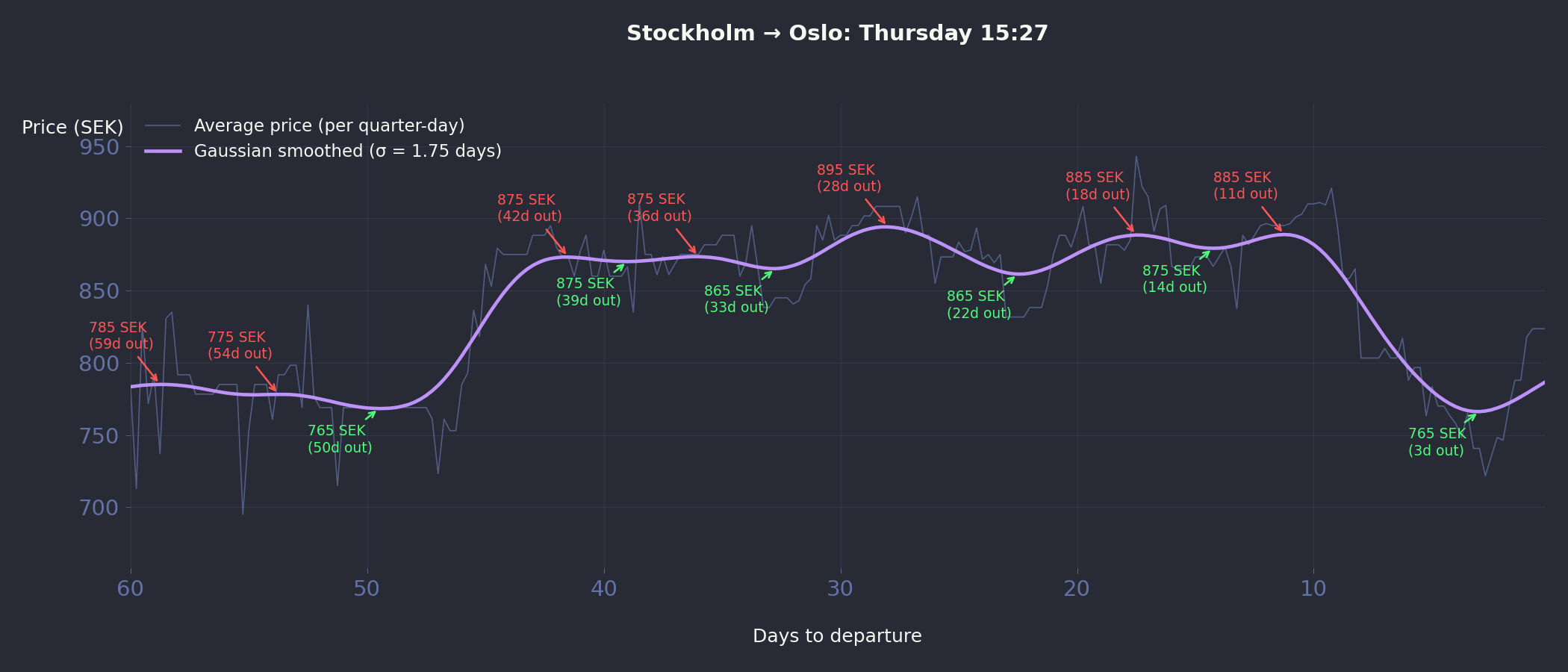 Stockholm → Oslo: Thursday 15:27

Price (SEK)

Average price (per quarter-day)
Gaussian smoothed (σ = 1.75 days)

950
900
850
800
750
700

785 SEK
(59d out)

775 SEK
(54d out)

765 SEK
(50d out)

875 SEK
(42d out)

875 SEK
(39d out)

875 SEK
(36d out)

865 SEK
(33d out)

895 SEK
(28d out)

865 SEK
(22d out)

885 SEK
(18d out)

875 SEK
(14d out)

885 SEK
(11d out)

765 SEK
(3d out)

60
50
40
30
20
10

Days to departure